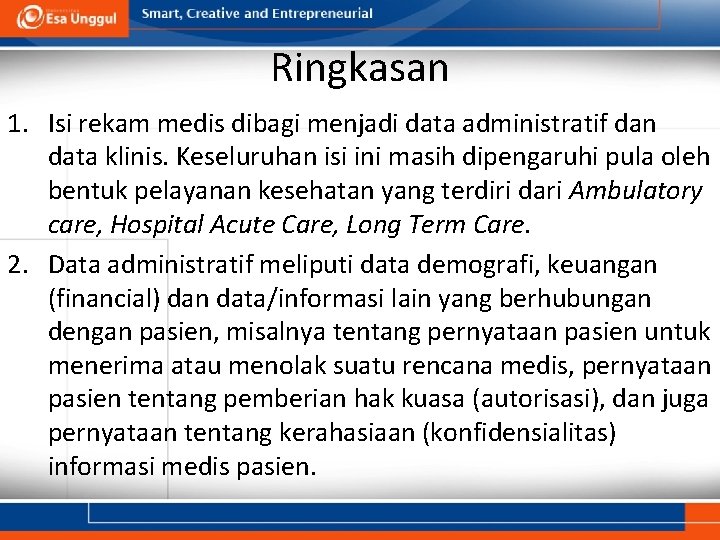 Esa Unggul

Smart, Creative and Entrepreneurial

Ringkasan

1. Isi rekam medis dibagi menjadi data administratif dan data klinis. Keseluruhan isi ini masih dipengaruhi pula oleh bentuk pelayanan kesehatan yang terdiri dari Ambulatory care, Hospital Acute Care, Long Term Care.

2. Data administratif meliputi data demografi, keuangan (financial) dan data/informasi lain yang berhubungan dengan pasien, misalnya tentang pernyataan pasien untuk menerima atau menolak suatu rencana medis, pernyataan pasien tentang pemberian hak kuasa (autorisasi), dan juga pernyataan tentang kerahasiaan (konfidensialitas) informasi medis pasien.